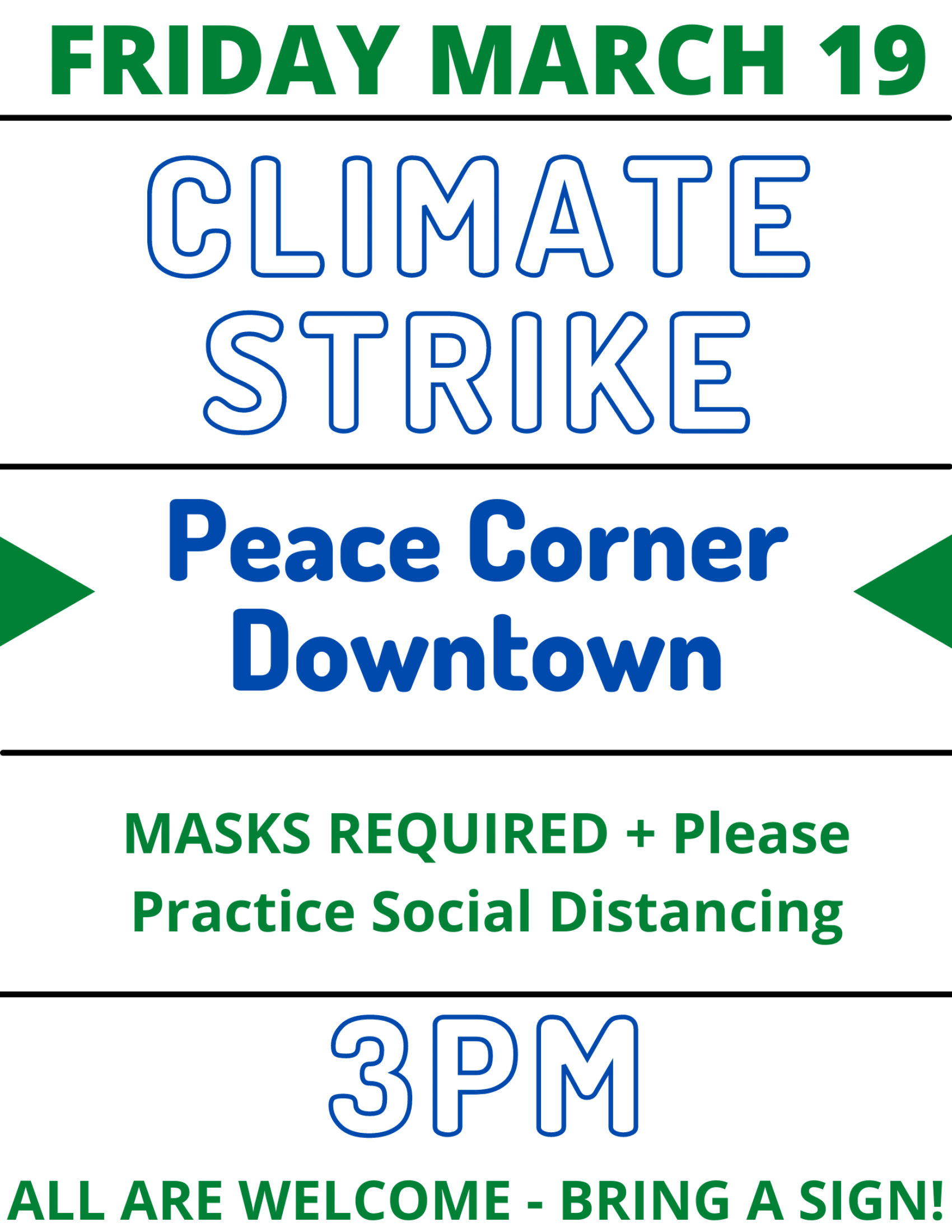 FRIDAY MARCH 19

CLIMATE STRIKE

Peace Corner Downtown

MASKS REQUIRED + Please Practice Social Distancing

3PM

ALL ARE WELCOME - BRING A SIGN!